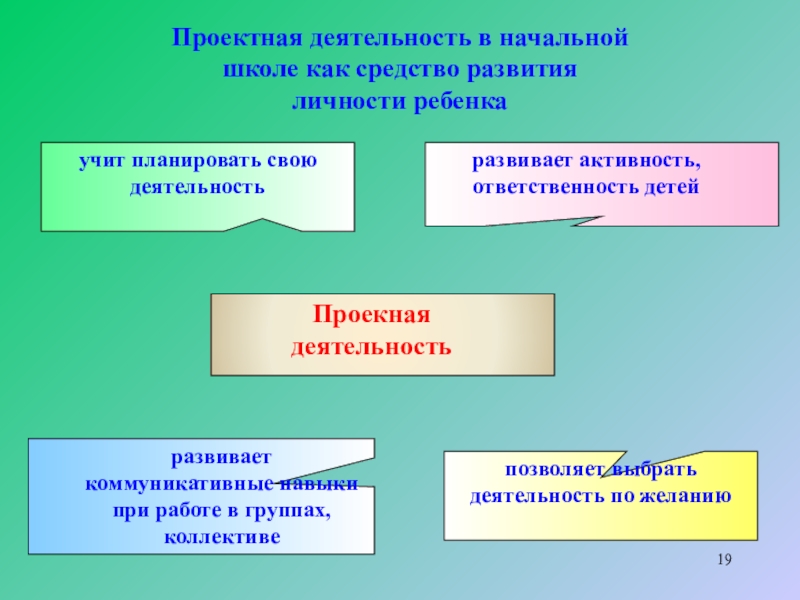 Проектная деятельность в начальной школе как средство развития личности ребенка

учит планировать свою деятельность

развивает активность, ответственность детей

Проекная деятельность

развивает коммуникативные навыки при работе в группах, коллективе

позволяет выбрать деятельность по желанию

19